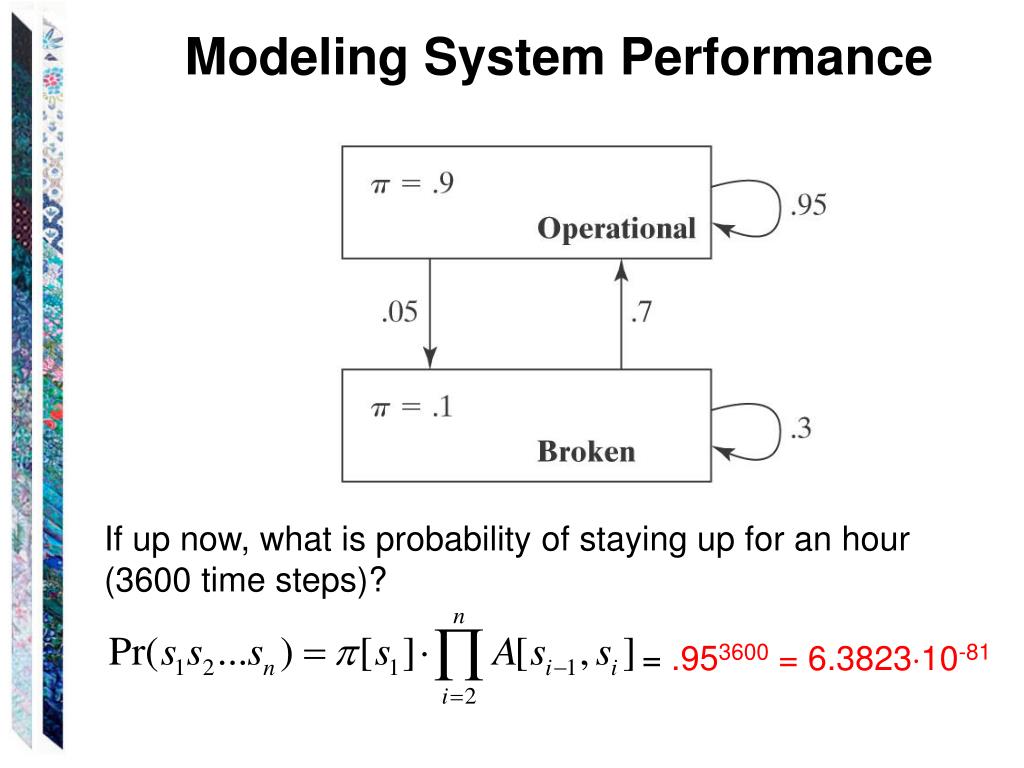 Modeling System Performance

$\pi = .9$
Operational
.95
.05
.7
$\pi = .1$
Broken
.3

If up now, what is probability of staying up for an hour (3600 time steps)?

$\Pr(s_1 s_2 ... s_n) = \pi[s_1] \cdot \prod_{i=2}^{n} A[s_{i-1}, s_i]$ = $.95^{3600}$ = $6.3823 \cdot 10^{-81}$